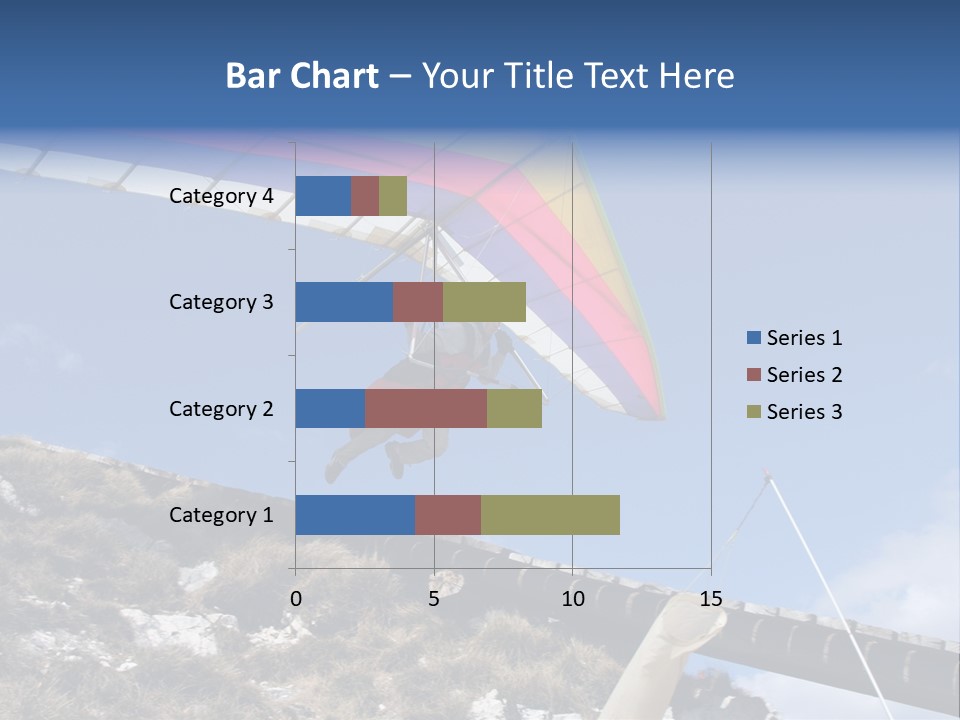 Bar Chart – Your Title Text Here

Category 4
Category 3
Category 2
Category 1

0
5
10
15

Series 1
Series 2
Series 3